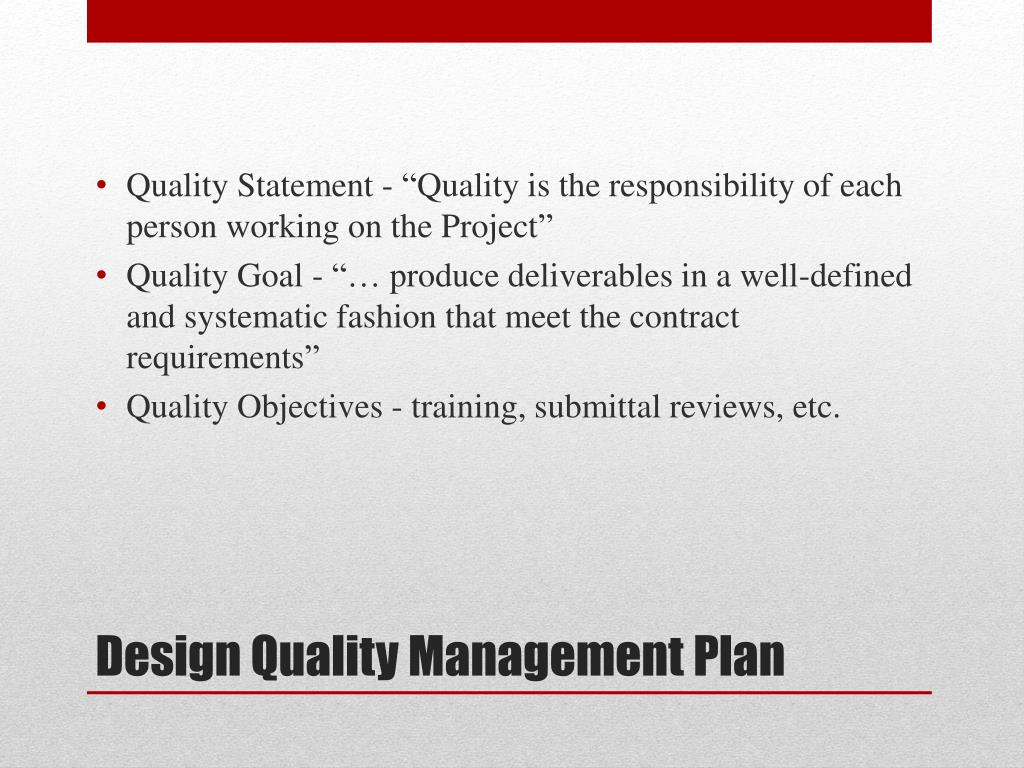 • Quality Statement - “Quality is the responsibility of each person working on the Project”
• Quality Goal - “… produce deliverables in a well-defined and systematic fashion that meet the contract requirements”
• Quality Objectives - training, submittal reviews, etc.

Design Quality Management Plan